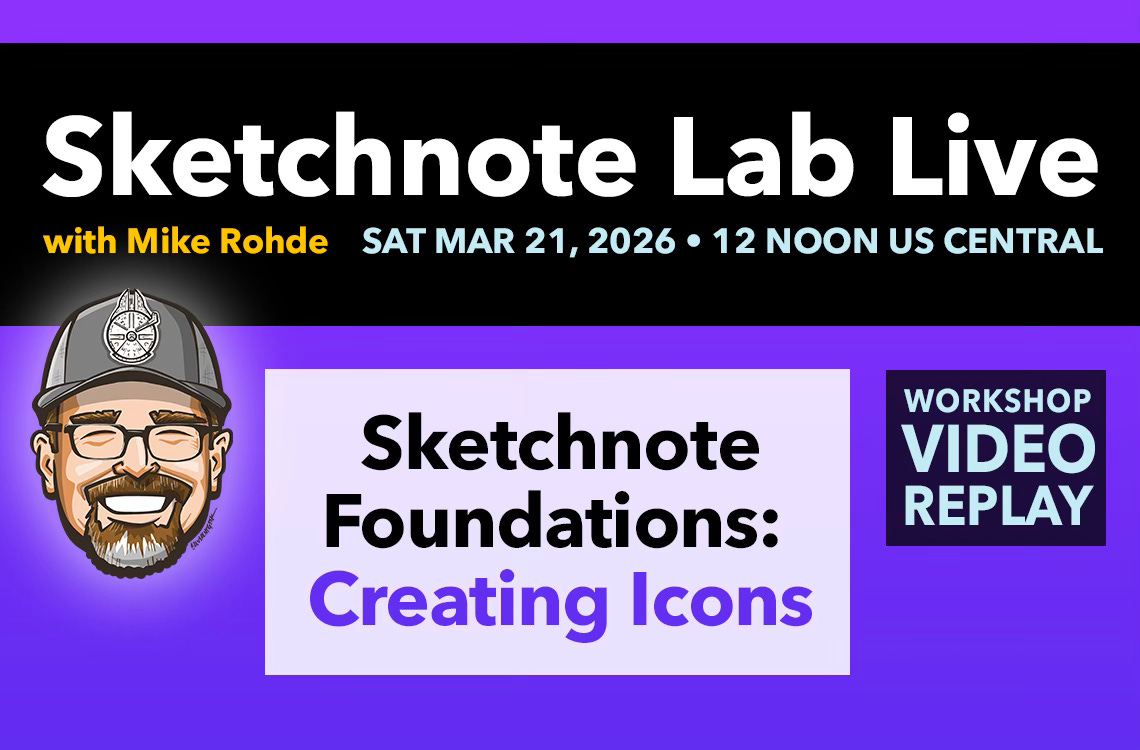 Sketchnote Lab Live

with Mike Rohde SAT MAR 21, 2026 • 12 NOON US CENTRAL

Sketchnote Foundations: Creating Icons

WORKSHOP VIDEO REPLAY